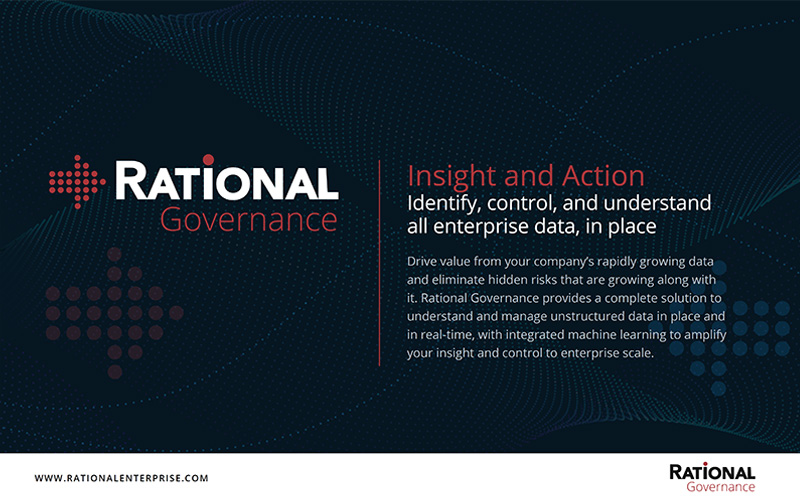 RATIONAL
Governance

Insight and Action
Identify, control, and understand all enterprise data, in place

Drive value from your company's rapidly growing data and eliminate hidden risks that are growing along with it. Rational Governance provides a complete solution to understand and manage unstructured data in place and in real-time, with integrated machine learning to amplify your insight and control to enterprise scale.

WWW.RATIONALENTERPRISE.COM

RATIONAL
Governance